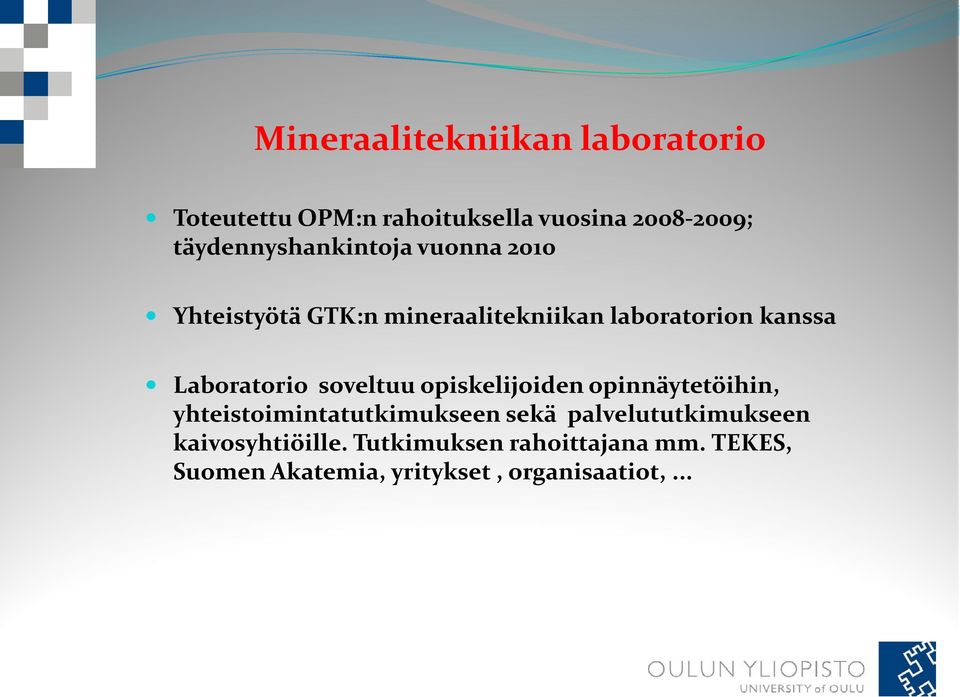 Mineraalitekniikan laboratorio

- Toteutettu OPM:n rahoituksella vuosina 2008-2009; täydennyshankintoja vuonna 2010

- Yhteistyötä GTK:n mineraalitekniikan laboratorion kanssa

- Laboratorio soveltuu opiskelijoiden opinnäytetöihin, yhteistoimintatutkimukseen sekä palvelututkimukseen kaivosyhtiöille. Tutkimuksen rahoittajana mm. TEKES, Suomen Akatemia, yritykset , organisaatiot, ...

OULUN YLIOPISTO
UNIVERSITY of OULU